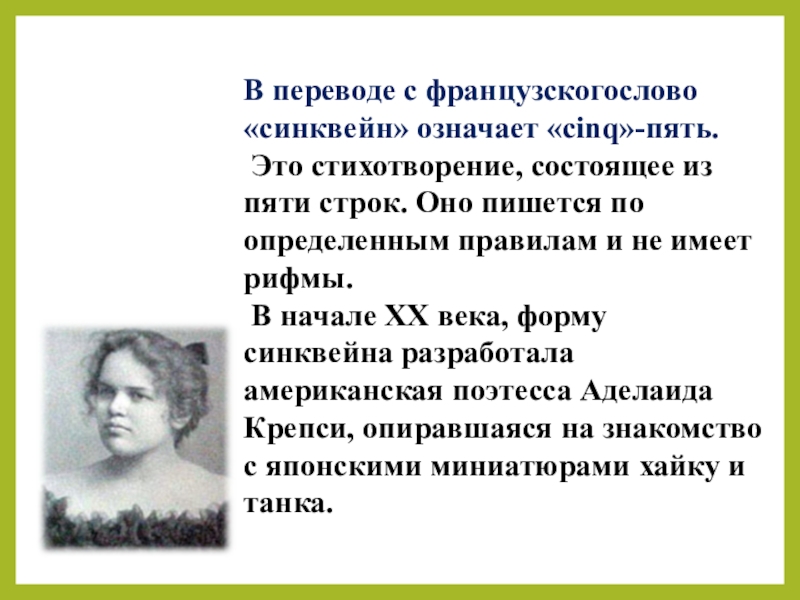 В переводе с французскогослово «синквейн» означает «cinq»-пять.

Это стихотворение, состоящее из пяти строк. Оно пишется по определенным правилам и не имеет рифмы.

В начале XX века, форму синквейна разработала американская поэтесса Аделаида Крепси, опиравшаяся на знакомство с японскими миниатюрами хайку и танка.